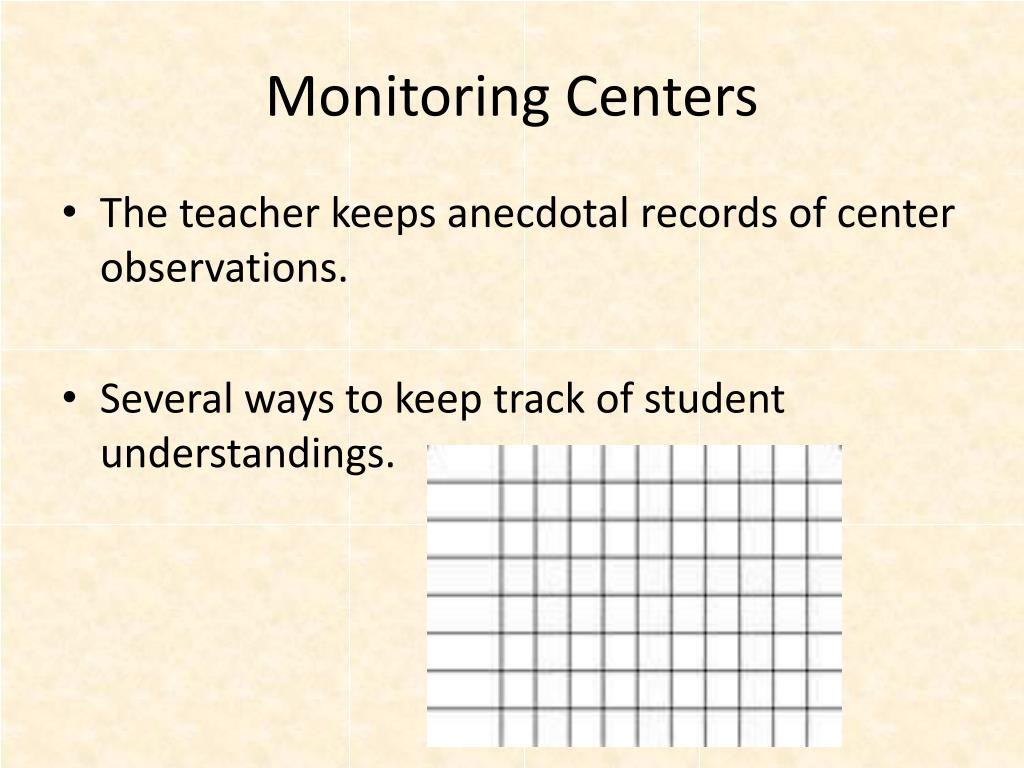 Monitoring Centers

• The teacher keeps anecdotal records of center observations.

• Several ways to keep track of student understandings.